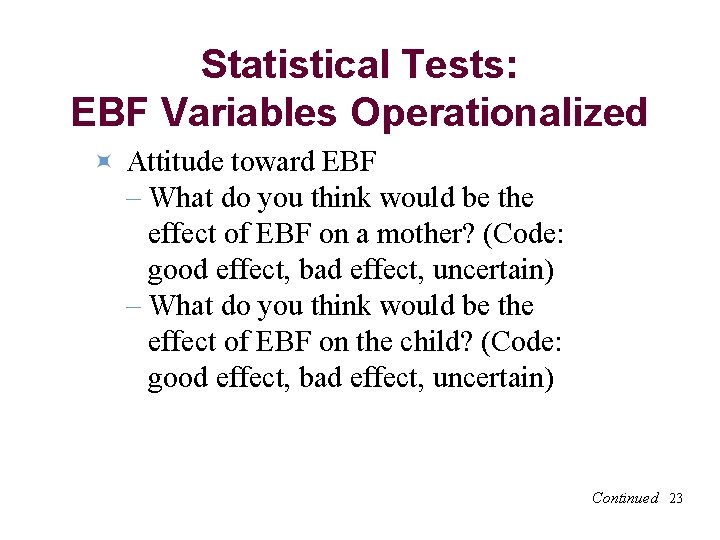 Statistical Tests:
EBF Variables Operationalized

Attitude toward EBF
– What do you think would be the effect of EBF on a mother? (Code: good effect, bad effect, uncertain)
– What do you think would be the effect of EBF on the child? (Code: good effect, bad effect, uncertain)

Continued 23